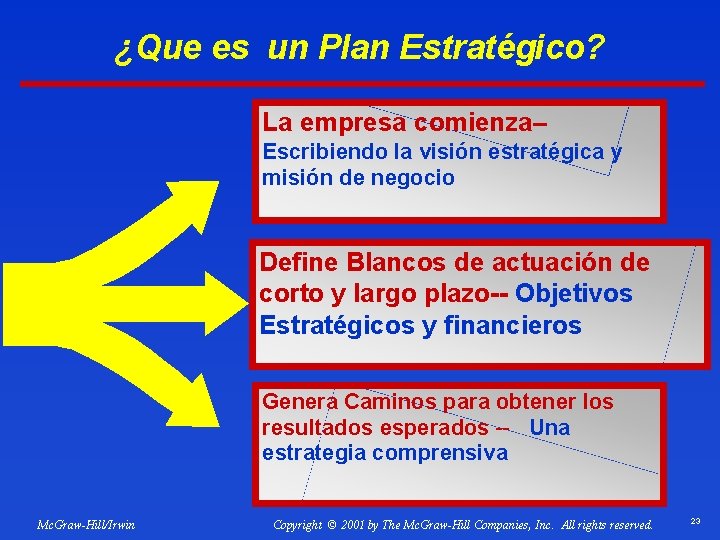 ¿Que es un Plan Estratégico?

La empresa comienza–
Escribiendo la visión estratégica y misión de negocio

Define Blancos de actuación de corto y largo plazo-- Objetivos Estratégicos y financieros

Genera Caminos para obtener los resultados esperados -- Una estrategia comprensiva

McGraw-Hill/Irwin

Copyright © 2001 by The McGraw-Hill Companies, Inc. All rights reserved.

23